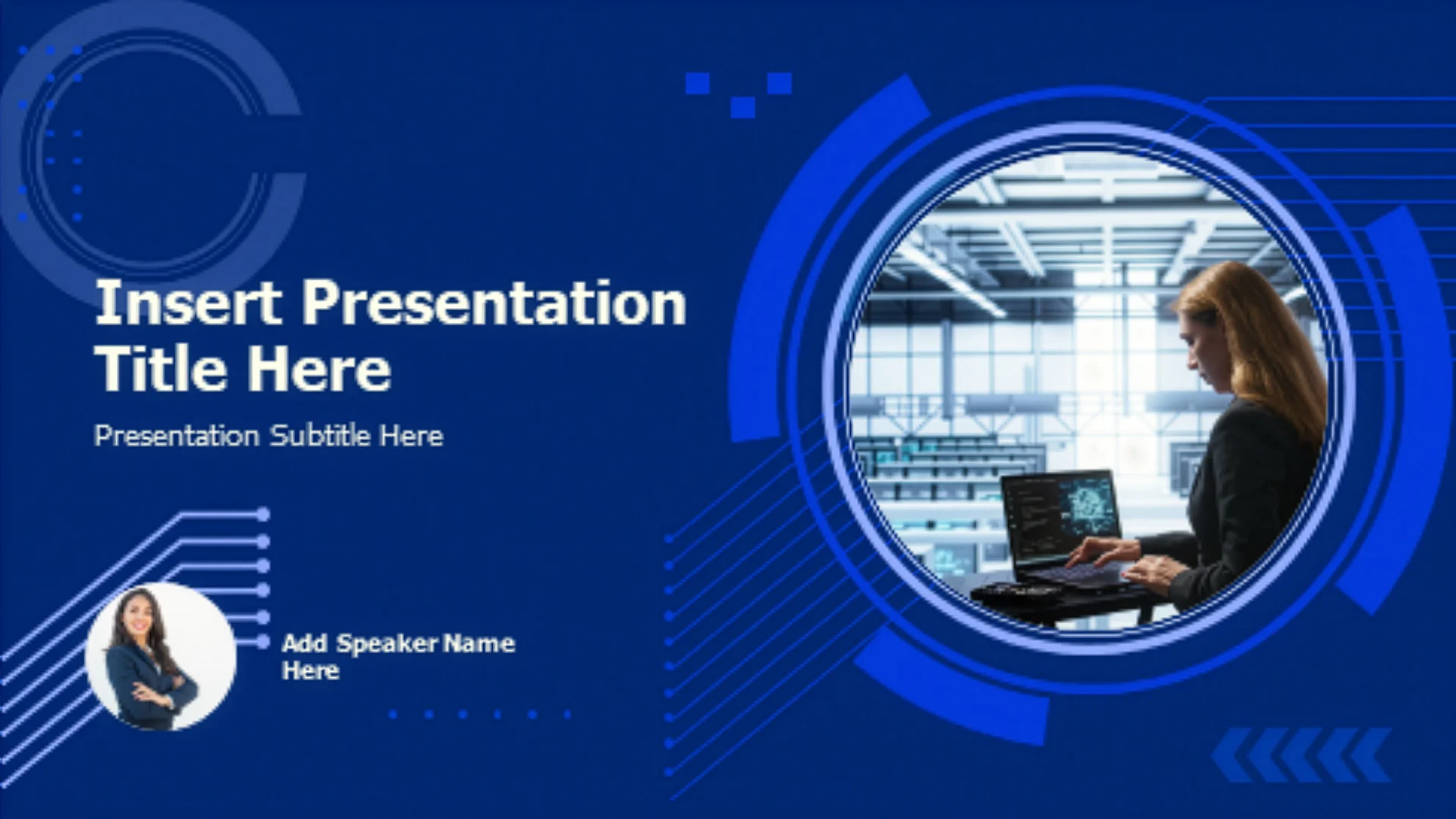 Insert Presentation Title Here

Presentation Subtitle Here

Add Speaker Name Here